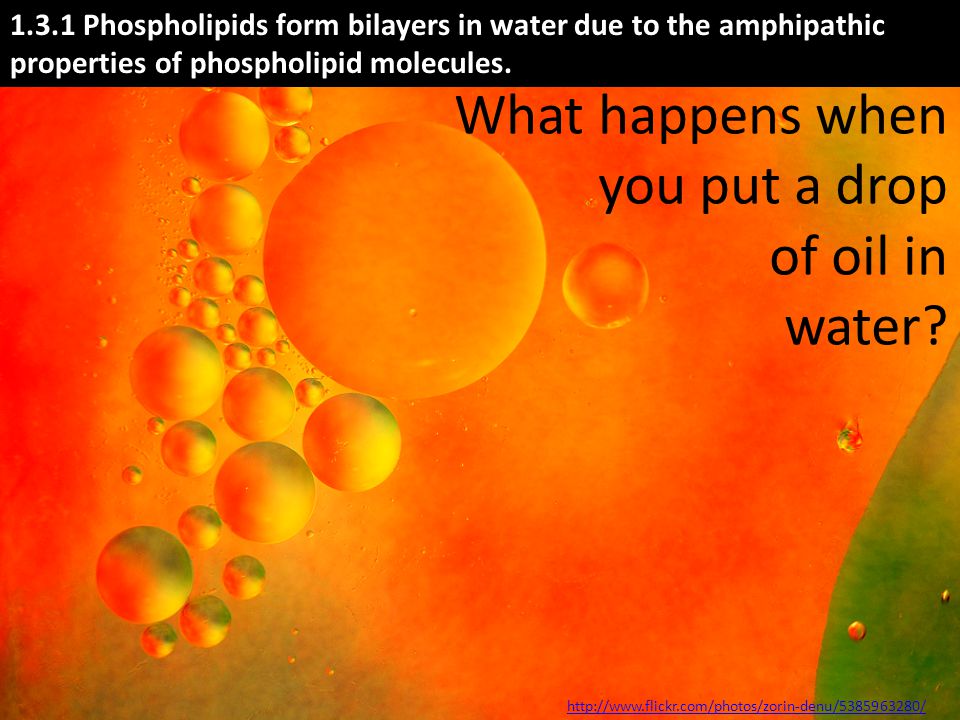 1.3.1 Phospholipids form bilayers in water due to the amphipathic properties of phospholipid molecules.

What happens when you put a drop of oil in water?

http://www.flickr.com/photos/zorin-denu/5385963280/